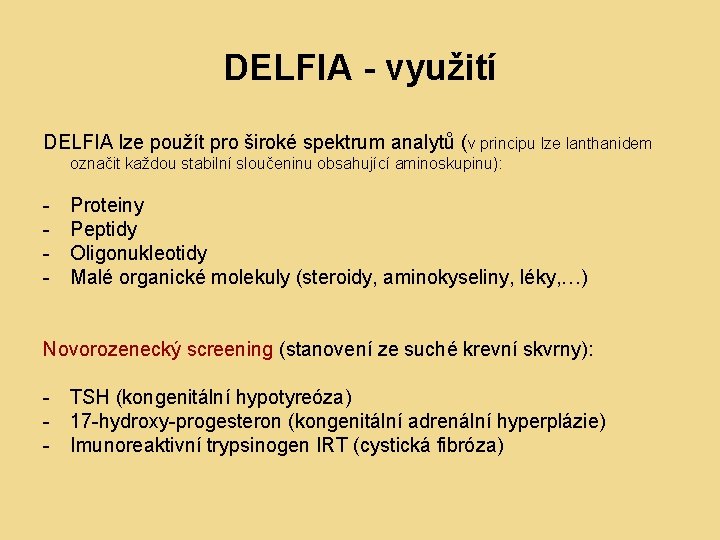 DELFIA - využití

DELFIA lze použít pro široké spektrum analytů (v principu lze lanthanidem označit každou stabilní sloučeninu obsahující aminoskupinu):

- Proteiny
- Peptidy
- Oligonukleotidy
- Malé organické molekuly (steroidy, aminokyseliny, léky,…)

Novorozenecký screening (stanovení ze suché krevní skvrny):

- TSH (kongenitální hypotyreóza)
- 17-hydroxy-progesteron (kongenitální adrenální hyperplázie)
- Imunoreaktivní trypsinogen IRT (cystická fibróza)